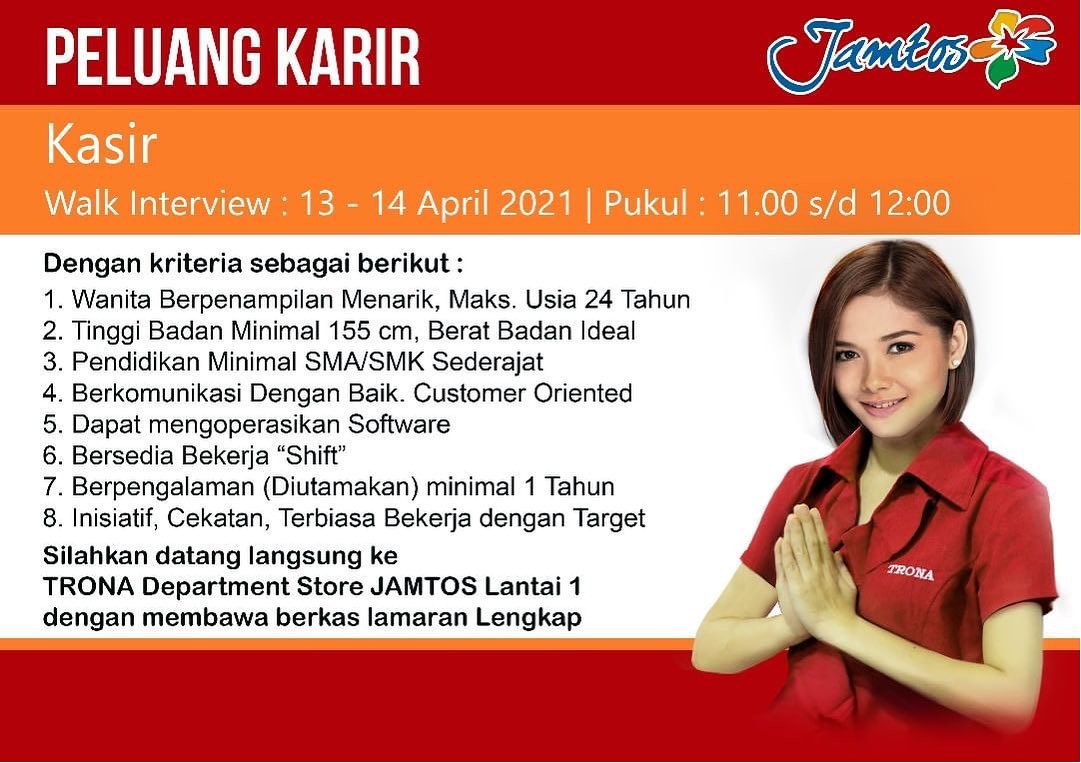 PELUANG KARIR

Jamtos

Kasir

Walk Interview : 13 - 14 April 2021 | Pukul : 11.00 s/d 12:00

Dengan kriteria sebagai berikut :
1. Wanita Berpenampilan Menarik, Maks. Usia 24 Tahun
2. Tinggi Badan Minimal 155 cm, Berat Badan Ideal
3. Pendidikan Minimal SMA/SMK Sederajat
4. Berkomunikasi Dengan Baik. Customer Oriented
5. Dapat mengoperasikan Software
6. Bersedia Bekerja “Shift”
7. Berpengalaman (Diutamakan) minimal 1 Tahun
8. Inisiatif, Cekatan, Terbiasa Bekerja dengan Target

Silahkan datang langsung ke
TRONA Department Store JAMTOS Lantai 1
dengan membawa berkas lamaran Lengkap

TRONA